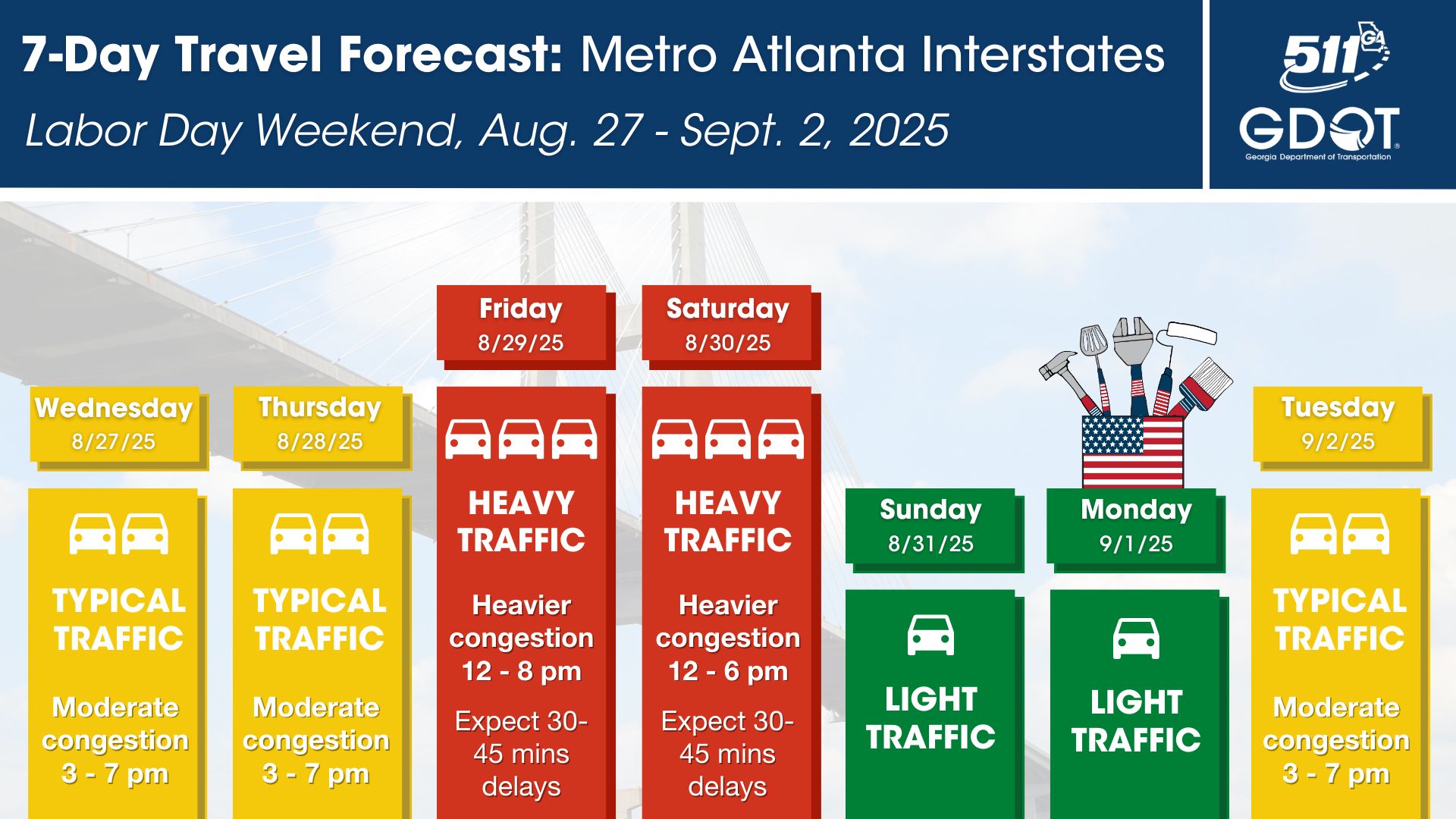 7-Day Travel Forecast: Metro Atlanta Interstates

Labor Day Weekend, Aug. 27 - Sept. 2, 2025

511 GA

GDOT
Georgia Department of Transportation

Wednesday
8/27/25

TYPICAL TRAFFIC

Moderate congestion 3 - 7 pm

Thursday
8/28/25

TYPICAL TRAFFIC

Moderate congestion 3 - 7 pm

Friday
8/29/25

HEAVY TRAFFIC

Heavier congestion 12 - 8 pm

Expect 30-45 mins delays

Saturday
8/30/25

HEAVY TRAFFIC

Heavier congestion 12 - 6 pm

Expect 30-45 mins delays

Sunday
8/31/25

LIGHT TRAFFIC

Monday
9/1/25

LIGHT TRAFFIC

Tuesday
9/2/25

TYPICAL TRAFFIC

Moderate congestion 3 - 7 pm